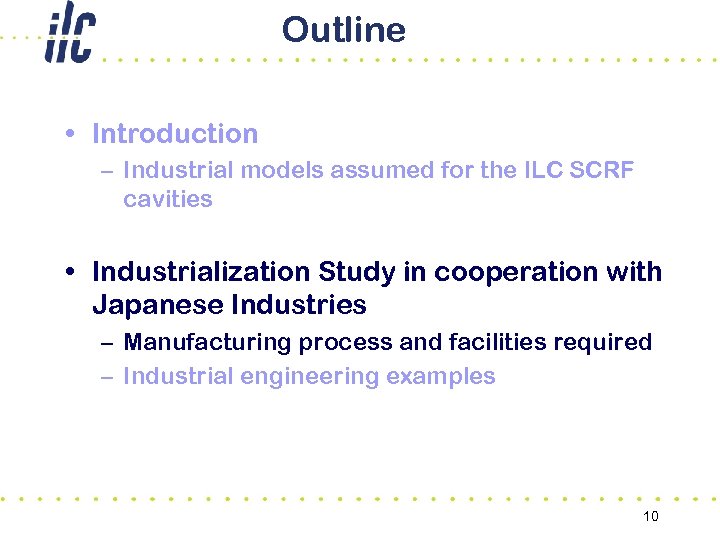 ilc

Outline

• Introduction
– Industrial models assumed for the ILC SCRF cavities

• Industrialization Study in cooperation with Japanese Industries
– Manufacturing process and facilities required
– Industrial engineering examples

10